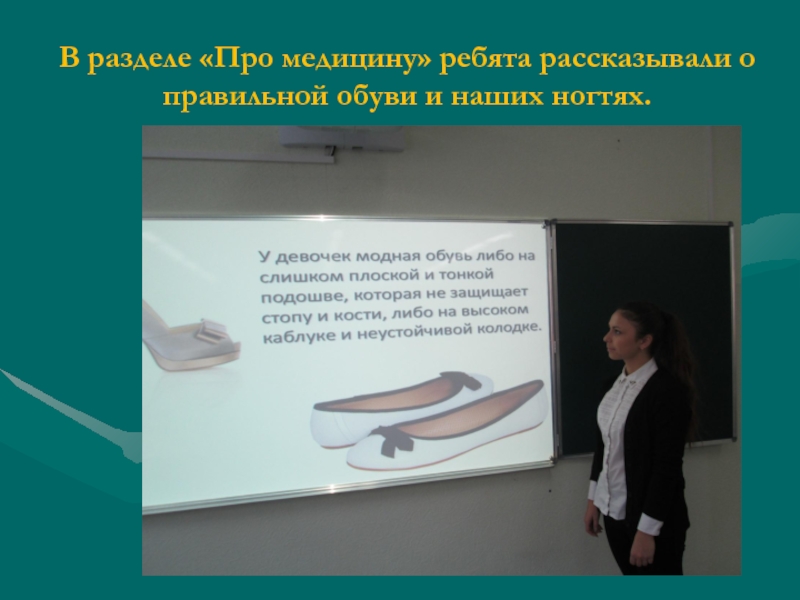 В разделе «Про медицину» ребята рассказывали о правильной обуви и наших ногтях.

У девочек модная обувь либо на слишком плоской и тонкой подошве, которая не защищает стопу и кости, либо на высоком каблуке и неустойчивой колодке.